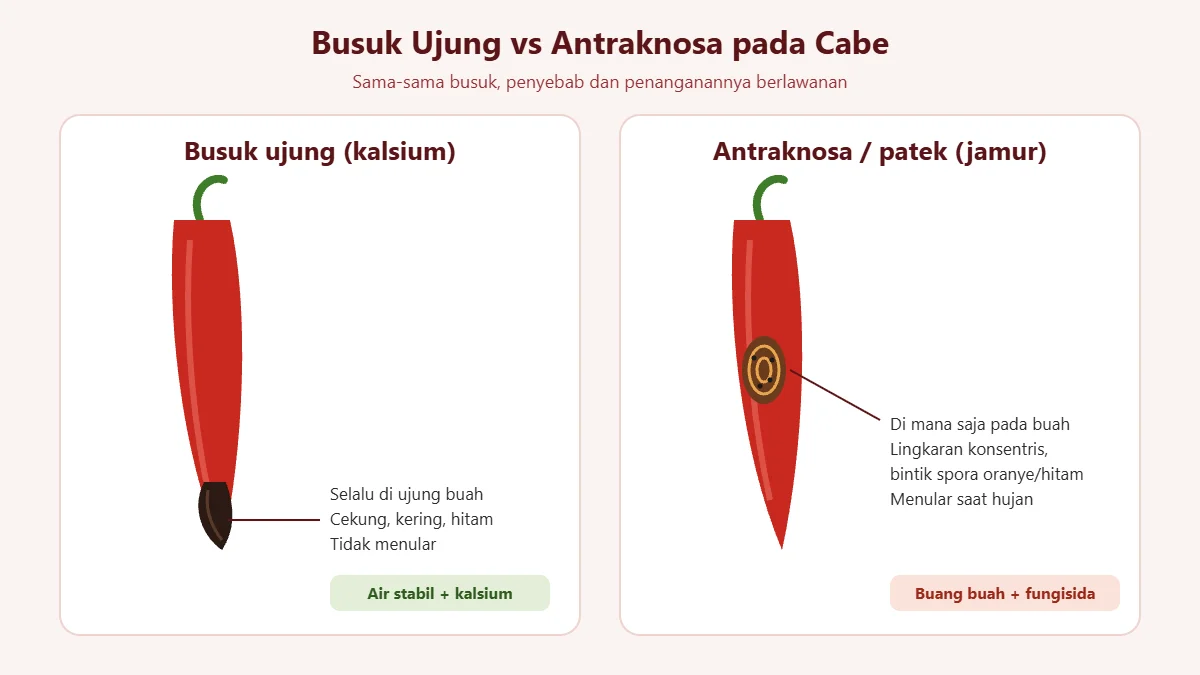 Busuk Ujung vs Antraknosa pada Cabe

Sama-sama busuk, penyebab dan penanganannya berlawanan

Busuk ujung (kalsium)

Selalu di ujung buah
Cekung, kering, hitam
Tidak menular

Air stabil + kalsium

Antraknosa / patek (jamur)

Di mana saja pada buah
Lingkaran konsentris, bintik spora oranye/hitam
Menular saat hujan

Buang buah + fungisida